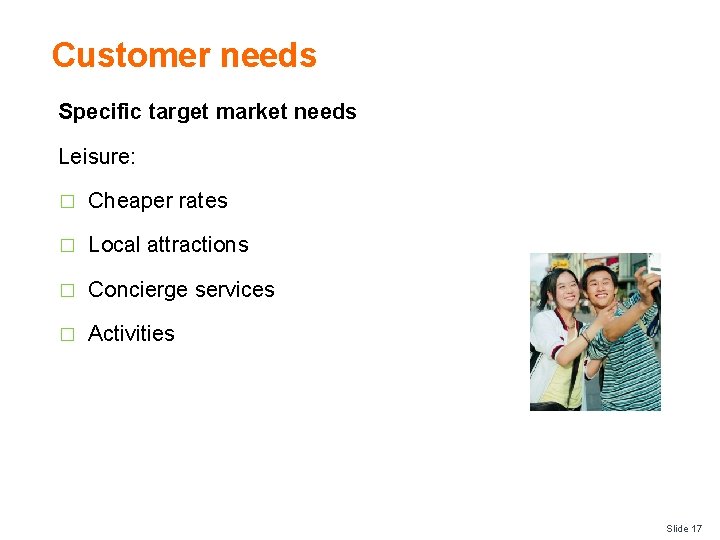 Customer needs

Specific target market needs

Leisure:

□ Cheaper rates

□ Local attractions

□ Concierge services

□ Activities

Slide 17